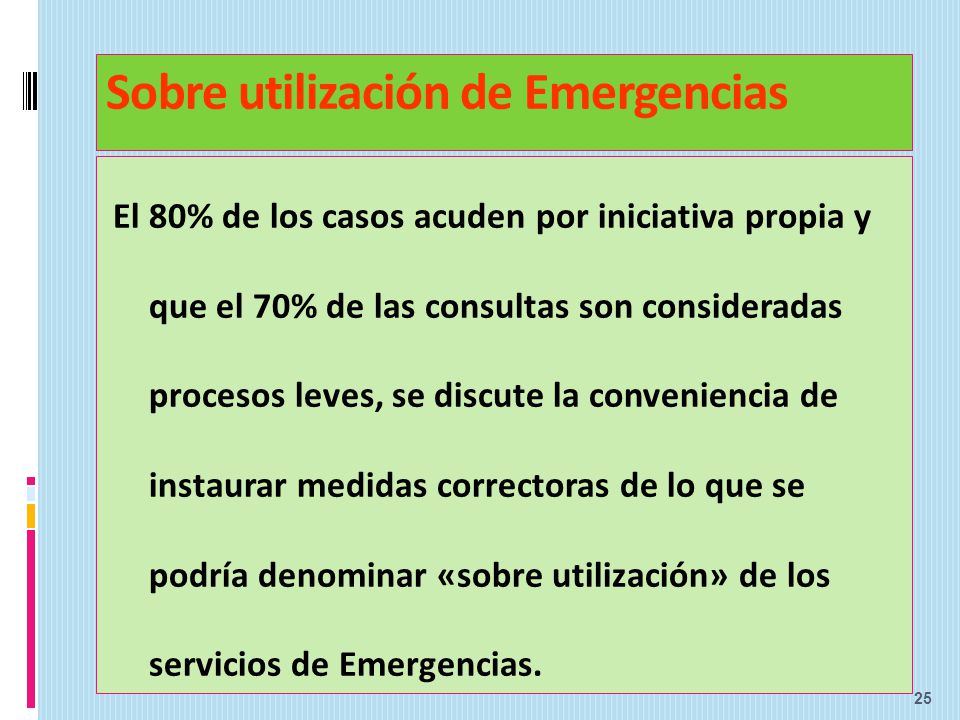 Sobre utilización de Emergencias

El 80% de los casos acuden por iniciativa propia y que el 70% de las consultas son consideradas procesos leves, se discute la conveniencia de instaurar medidas correctoras de lo que se podría denominar «sobre utilización» de los servicios de Emergencias.

25